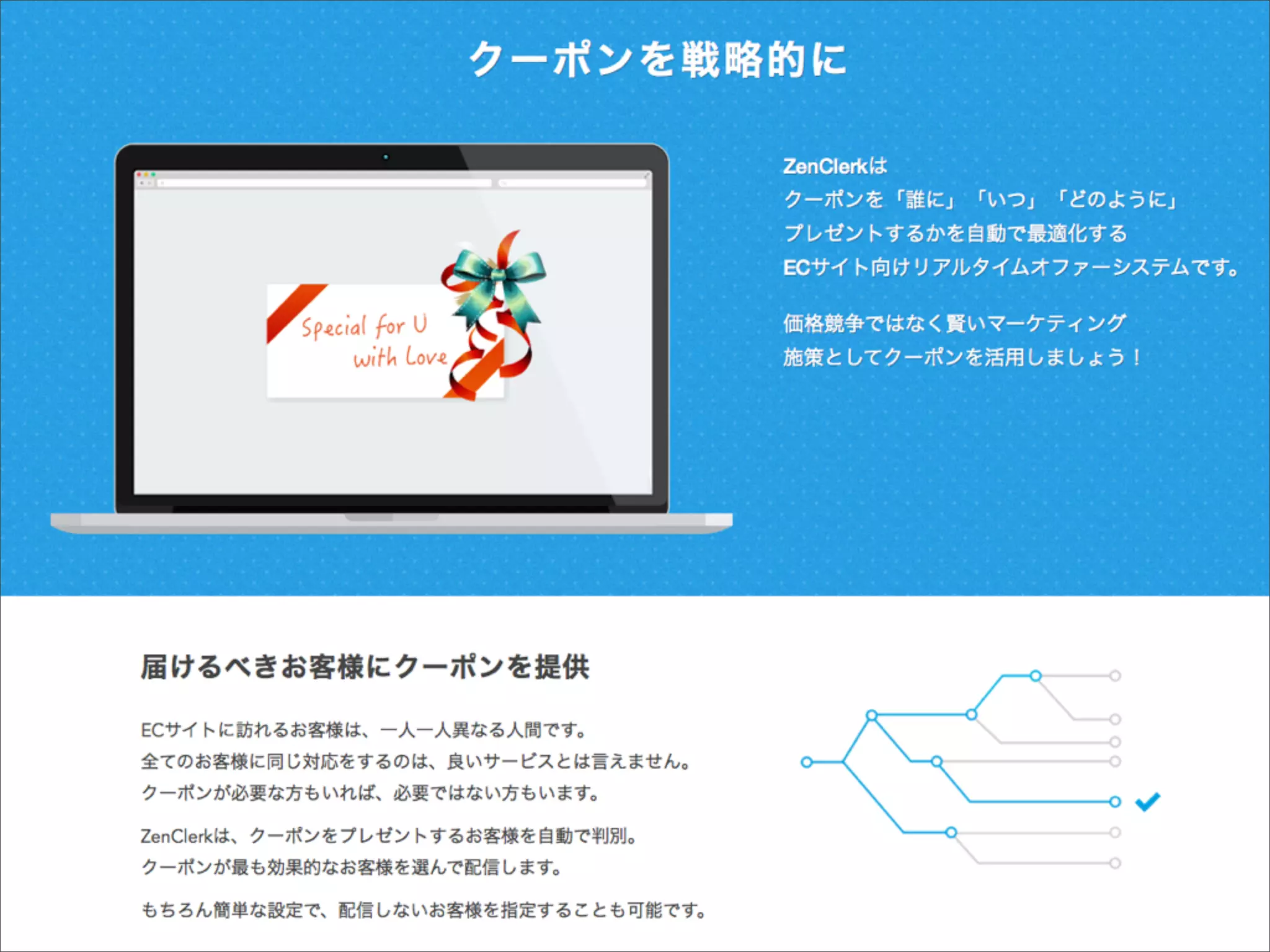 クーポンを戦略的に

Special for U with Love

ZenClerkは
クーポンを「誰に」「いつ」「どのように」
プレゼントするかを自動で最適化する
ECサイト向けリアルタイムオファーシステムです。

価格競争ではなく賢いマーケティング
施策としてクーポンを活用しましょう！

届けるべきお客様にクーポンを提供

ECサイトに訪れるお客様は、一人一人異なる人間です。
全てのお客様に同じ対応をするのは、良いサービスとは言えません。
クーポンが必要な方もいれば、必要ではない方もいます。

ZenClerkは、クーポンをプレゼントするお客様を自動で判別。
クーポンが最も効果的なお客様を選んで配信します。

もちろん簡単な設定で、配信しないお客様を指定することも可能です。